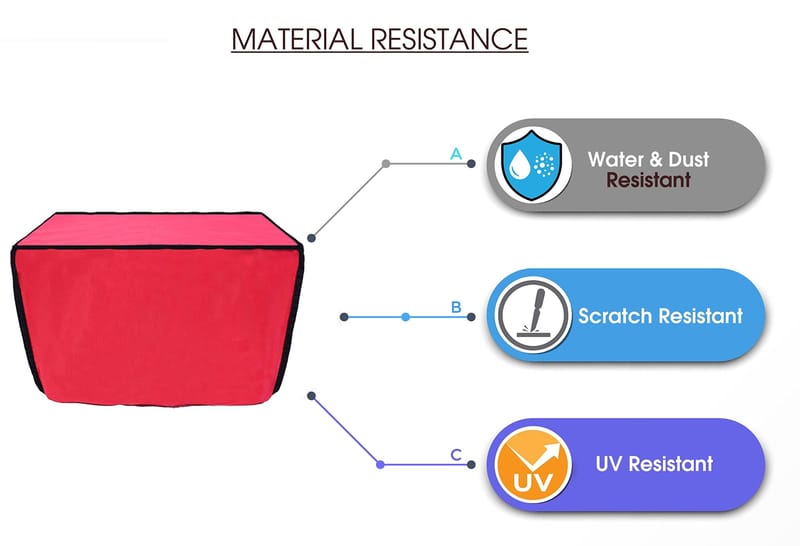 MATERIAL RESISTANCE

A

Water & Dust Resistant

B

Scratch Resistant

C

UV

UV Resistant